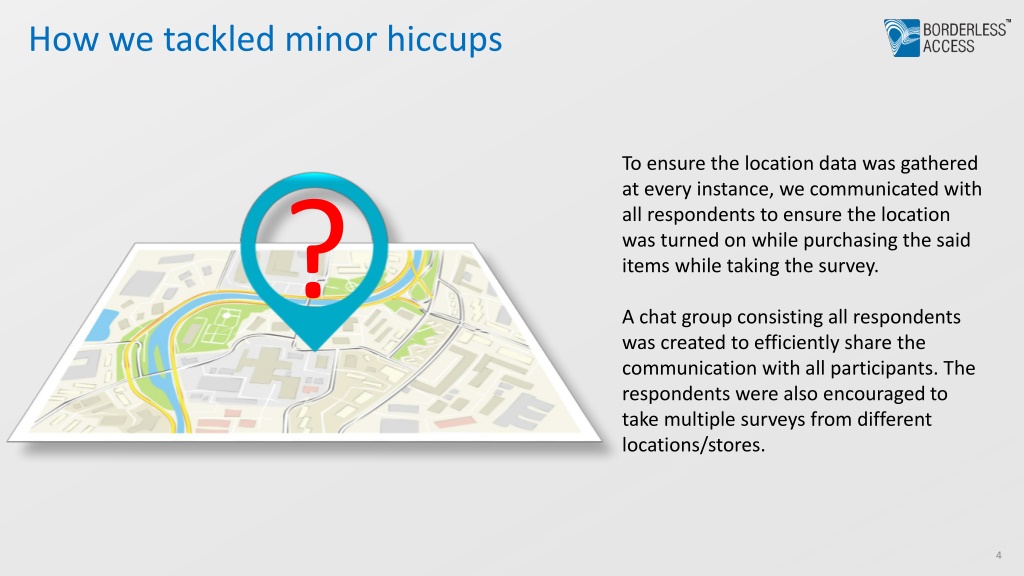 How we tackled minor hiccups

BORDERLESS™ ACCESS

?

To ensure the location data was gathered at every instance, we communicated with all respondents to ensure the location was turned on while purchasing the said items while taking the survey.

A chat group consisting all respondents was created to efficiently share the communication with all participants. The respondents were also encouraged to take multiple surveys from different locations/stores.

4